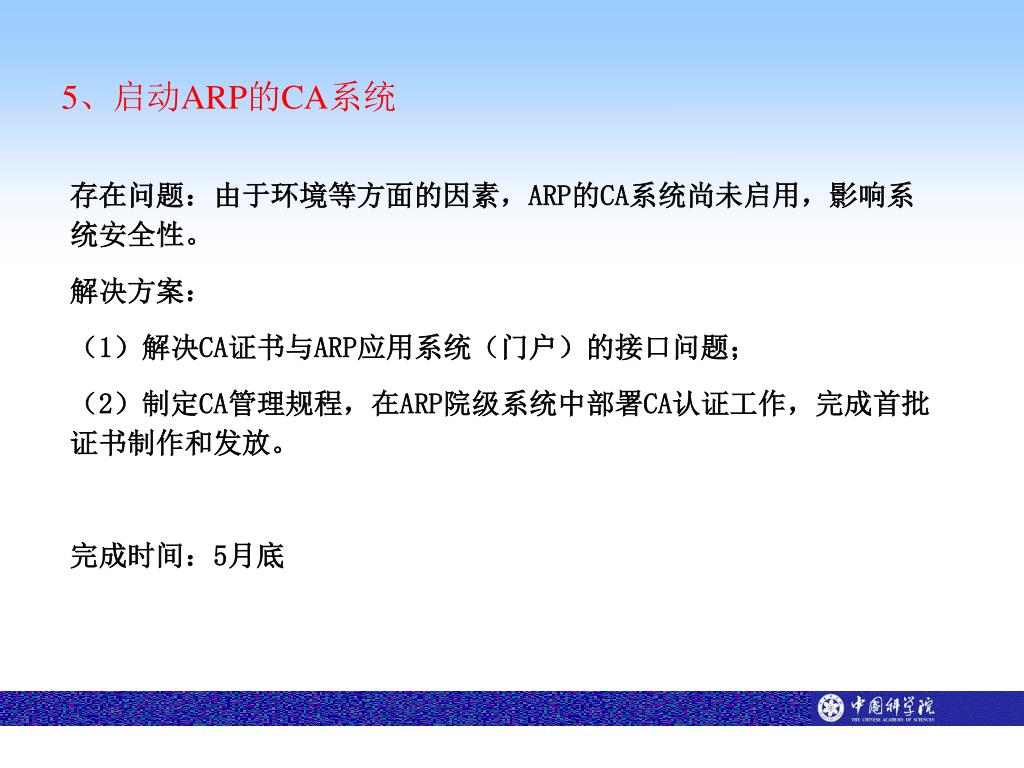 5、启动ARP的CA系统

存在问题：由于环境等方面的因素，ARP的CA系统尚未启用，影响系统安全性。

解决方案：

（1）解决CA证书与ARP应用系统（门户）的接口问题；

（2）制定CA管理规程，在ARP院级系统中部署CA认证工作，完成首批证书制作和发放。

完成时间：5月底

中国科学院
THE CHINESE ACADEMY OF SCIENCES